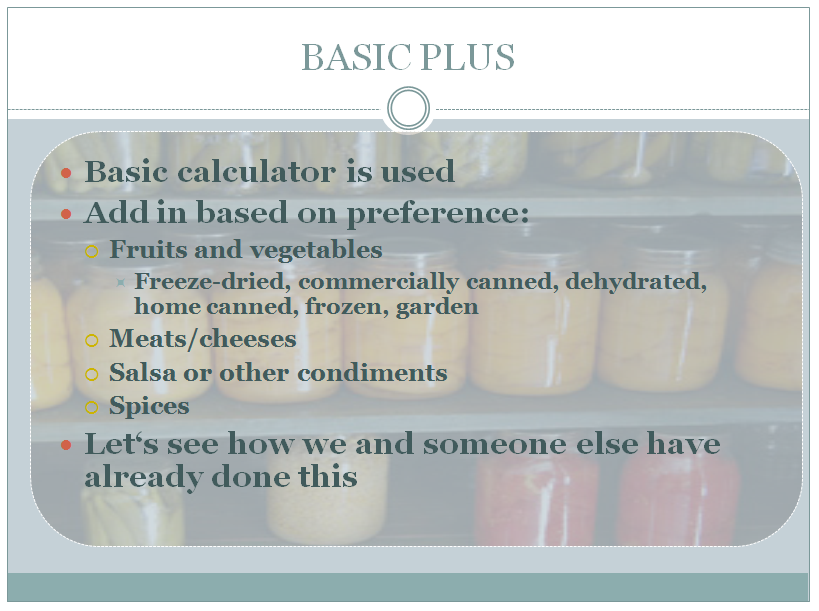 BASIC PLUS

Basic calculator is used
Add in based on preference:
Fruits and vegetables
Freeze-dried, commercially canned, dehydrated, home canned, frozen, garden
Meats/cheeses
Salsa or other condiments
Spices
Let‘s see how we and someone else have already done this